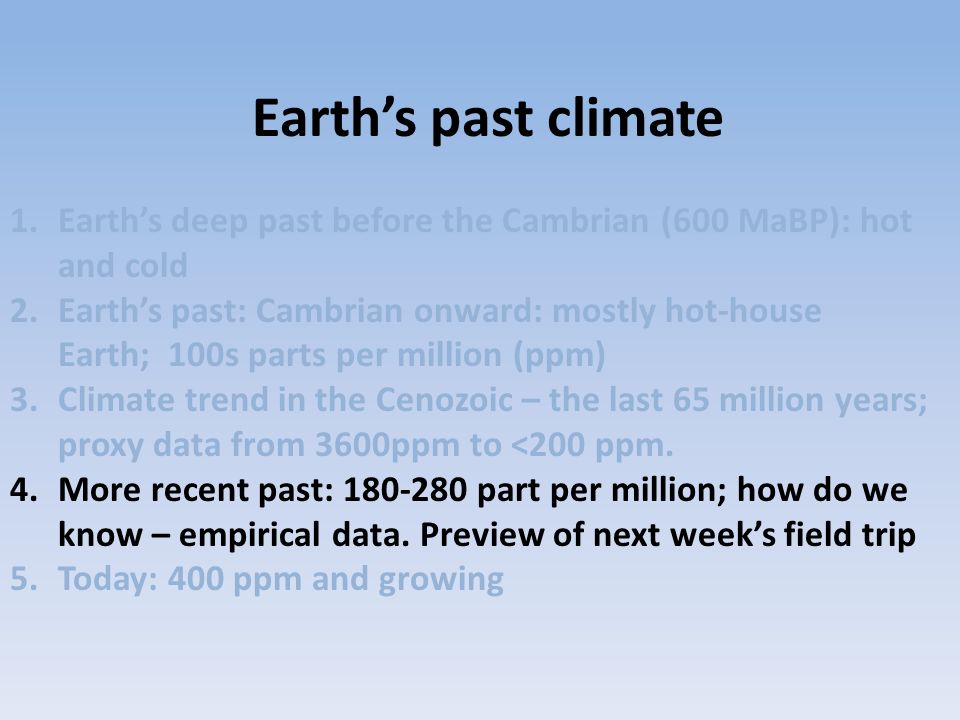 Earth's past climate

1. Earth's deep past before the Cambrian (600 MaBP): hot and cold
2. Earth's past: Cambrian onward: mostly hot-house Earth; 100s parts per million (ppm)
3. Climate trend in the Cenozoic – the last 65 million years; proxy data from 3600ppm to <200 ppm.
4. More recent past: 180-280 part per million; how do we know – empirical data. Preview of next week's field trip
5. Today: 400 ppm and growing